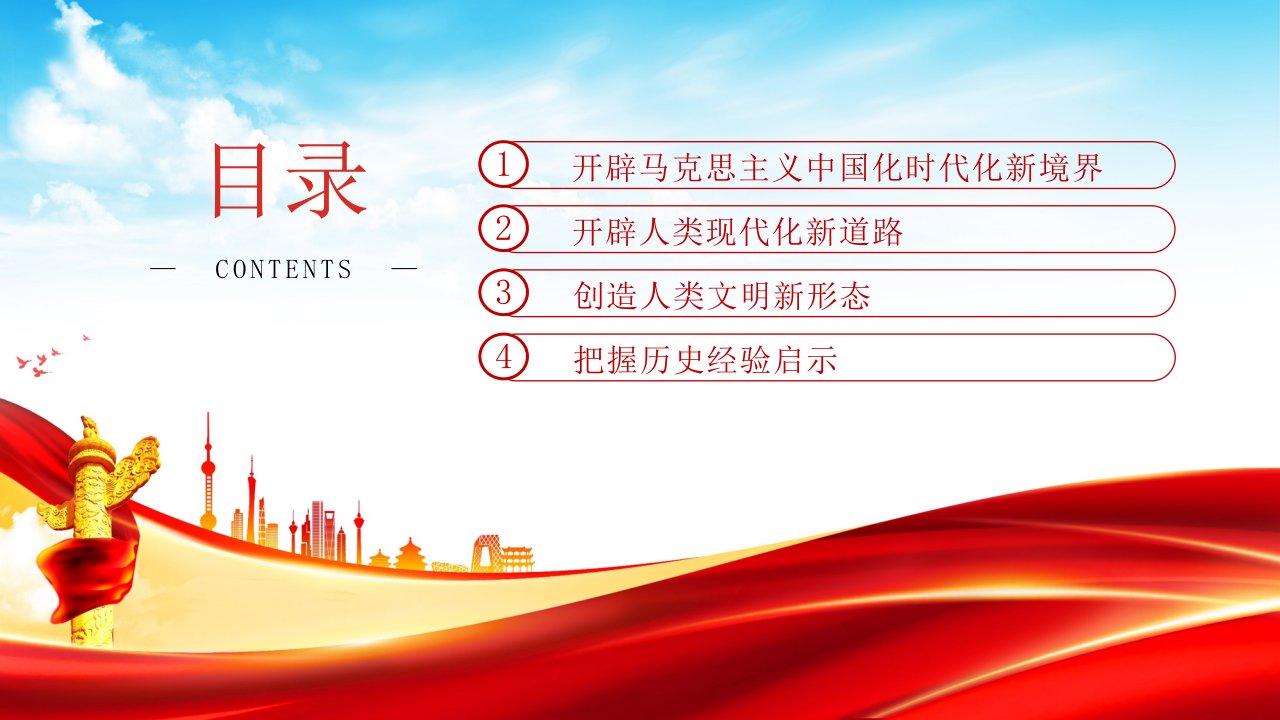 目录

— CONTENTS —

1 开辟马克思主义中国化时代化新境界

2 开辟人类现代化新道路

3 创造人类文明新形态

4 把握历史经验启示